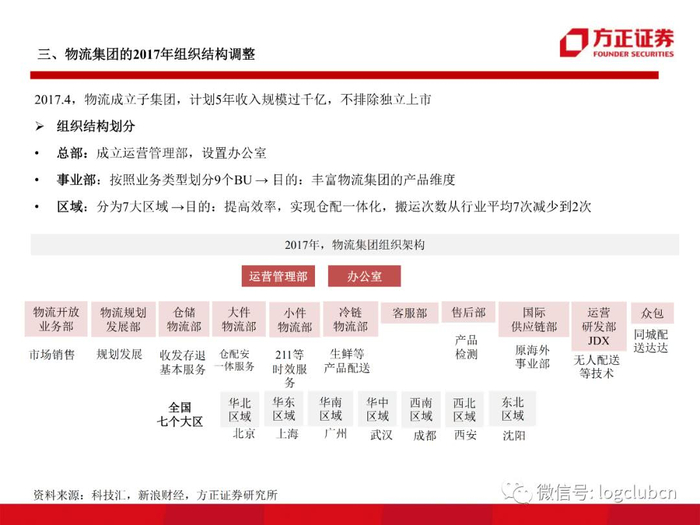 三、物流集团的2017年组织结构调整

方正证券
FOUNDER SECURITIES

2017.4，物流成立子集团，计划5年收入规模过千亿，不排除独立上市

➢ 组织结构划分

• 总部：成立运营管理部，设置办公室

• 事业部：按照业务类型划分9个BU → 目的：丰富物流集团的产品维度

• 区域：分为7大区域 →目的：提高效率，实现仓配一体化，搬运次数从行业平均7次减少到2次

2017年，物流集团组织架构

运营管理部

办公室

物流开放业务部
市场销售

物流规划发展部
规划发展

仓储物流部
收发存退基本服务

大件物流部
仓配安一体服务

小件物流部
211等时效服务

冷链物流部
生鲜等产品配送

客服部

售后部
产品检测

国际供应链部
原海外事业部

运营研发部JDX
无人配送等技术

众包
同城配送达达

全国七个大区

华北区域
北京

华东区域
上海

华南区域
广州

华中区域
武汉

西南区域
成都

西北区域
西安

东北区域
沈阳

资料来源：科技汇，新浪财经，方正证券研究所

微信号: logclubcn